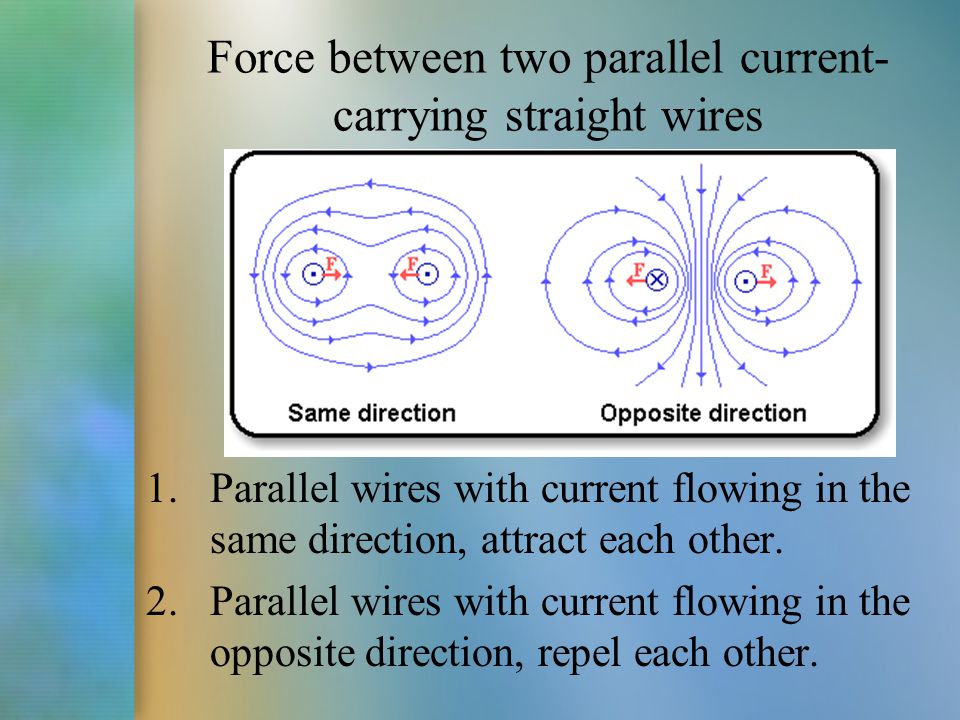 Force between two parallel current-carrying straight wires

F F F F

Same direction

Opposite direction

1. Parallel wires with current flowing in the same direction, attract each other.

2. Parallel wires with current flowing in the opposite direction, repel each other.